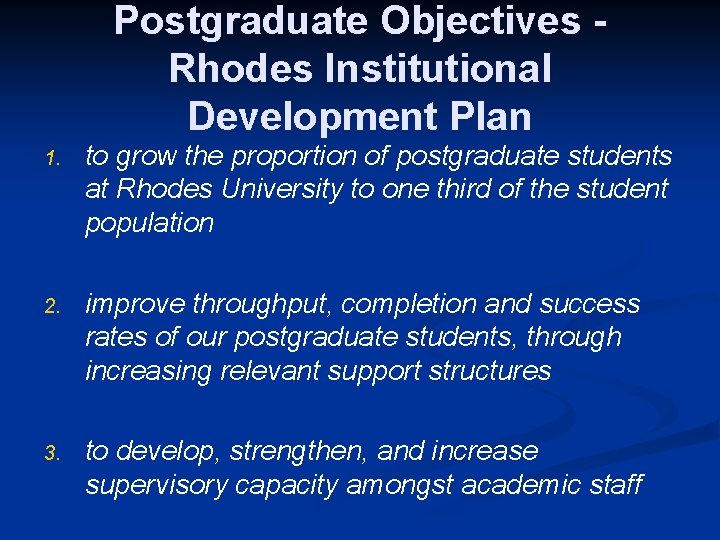 Postgraduate Objectives - Rhodes Institutional Development Plan

1. to grow the proportion of postgraduate students at Rhodes University to one third of the student population

2. improve throughput, completion and success rates of our postgraduate students, through increasing relevant support structures

3. to develop, strengthen, and increase supervisory capacity amongst academic staff